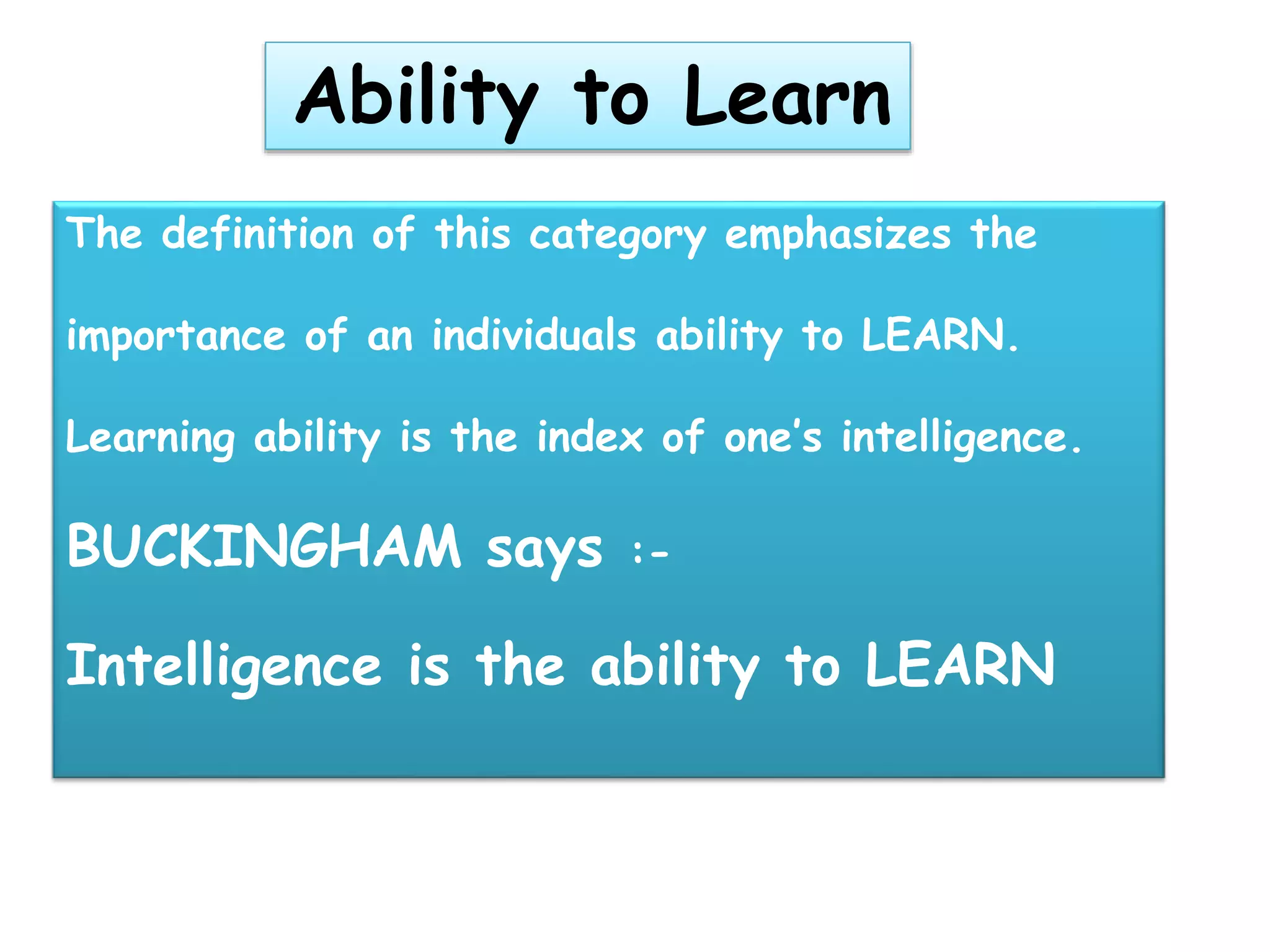 Ability to Learn

The definition of this category emphasizes the importance of an individuals ability to LEARN.

Learning ability is the index of one's intelligence.

BUCKINGHAM says :-

Intelligence is the ability to LEARN